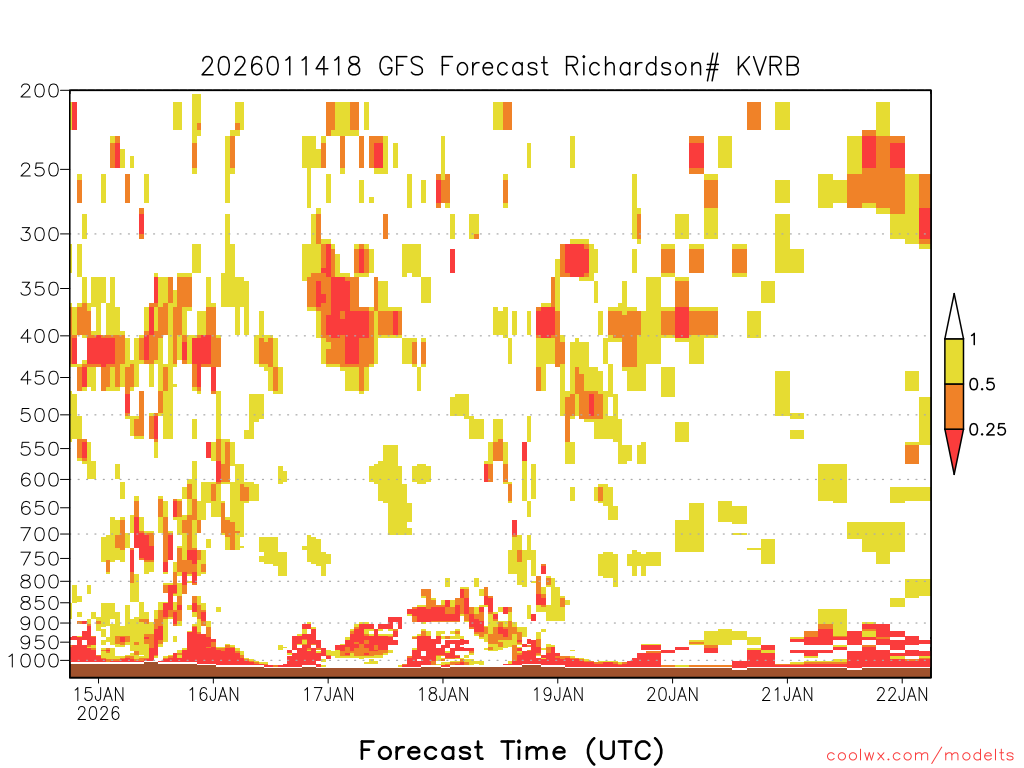 2026011418 GFS Forecast Richardson# KVRB

200
250
300
350
400
450
500
550
600
650
700
750
800
850
900
950
1000

1
0.5
0.25

15JAN
2026
16JAN
17JAN
18JAN
19JAN
20JAN
21JAN
22JAN

Forecast Time (UTC)

coolwx.com/modelts